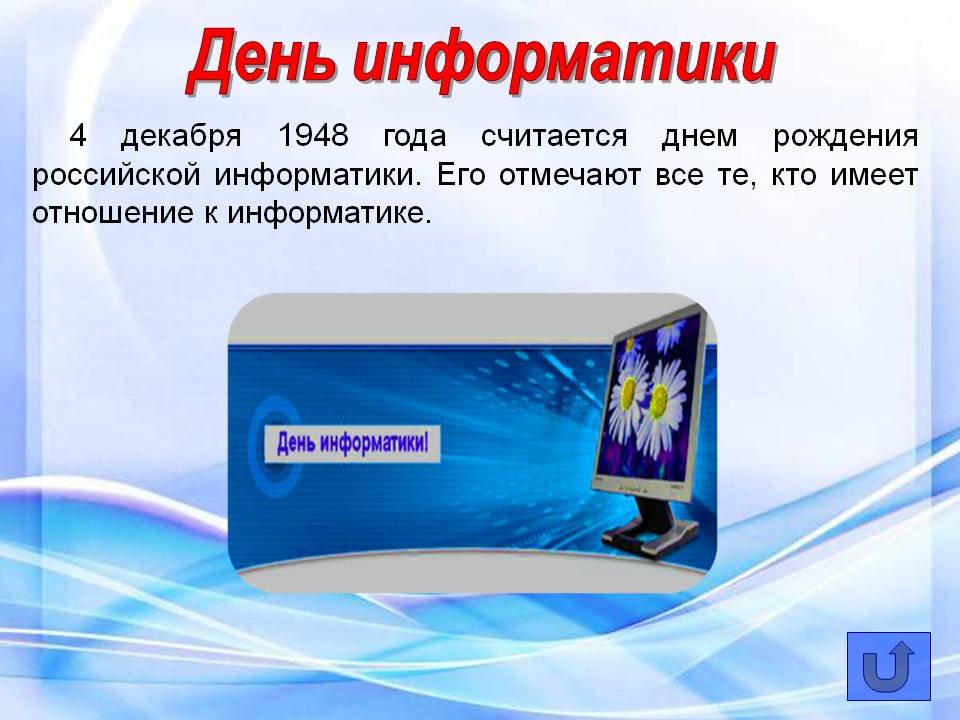 День информатики

4 декабря 1948 года считается днем рождения российской информатики. Его отмечают все те, кто имеет отношение к информатике.

День информатики!